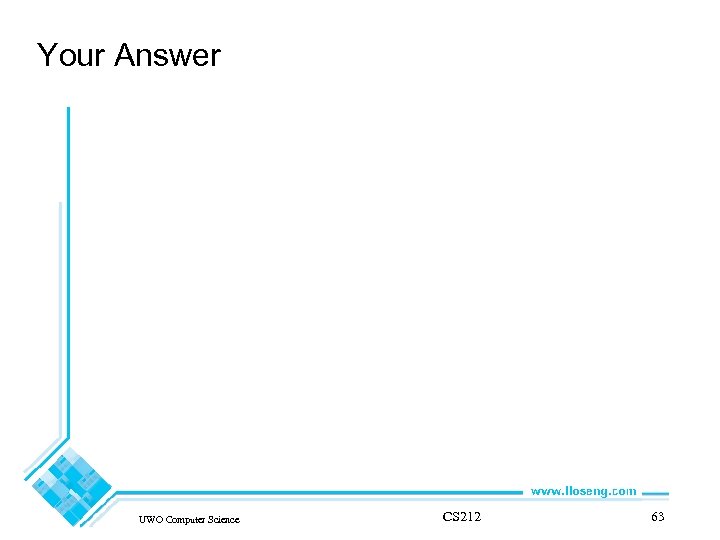 Your Answer

www.lloseng.com

UWO Computer Science

CS212

63